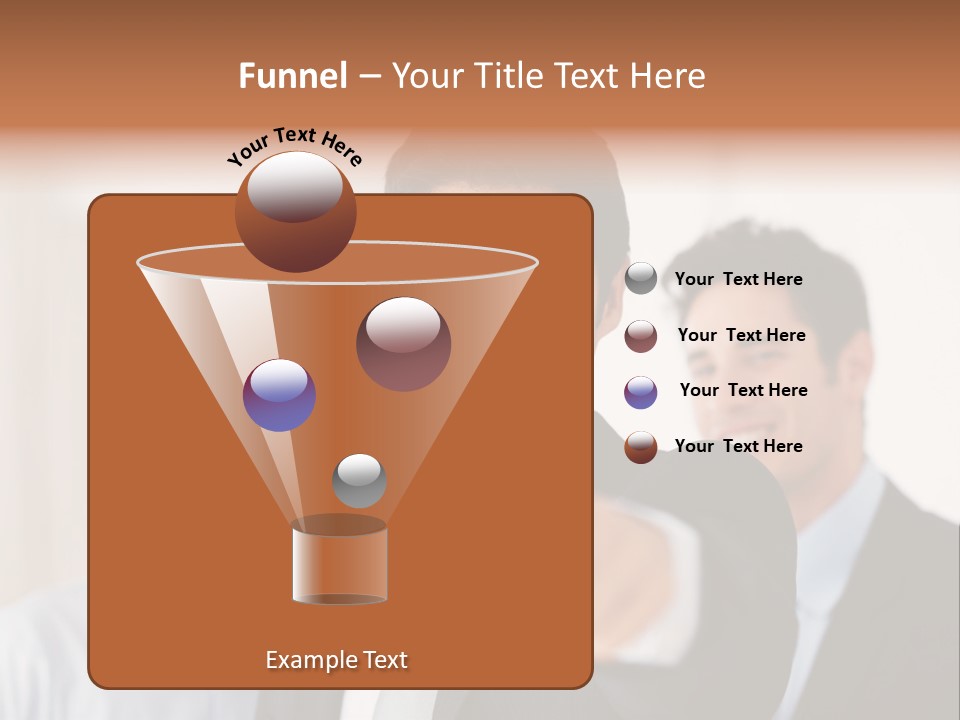 Funnel – Your Title Text Here

Your Text Here

Your Text Here

Your Text Here

Your Text Here

Your Text Here

Example Text